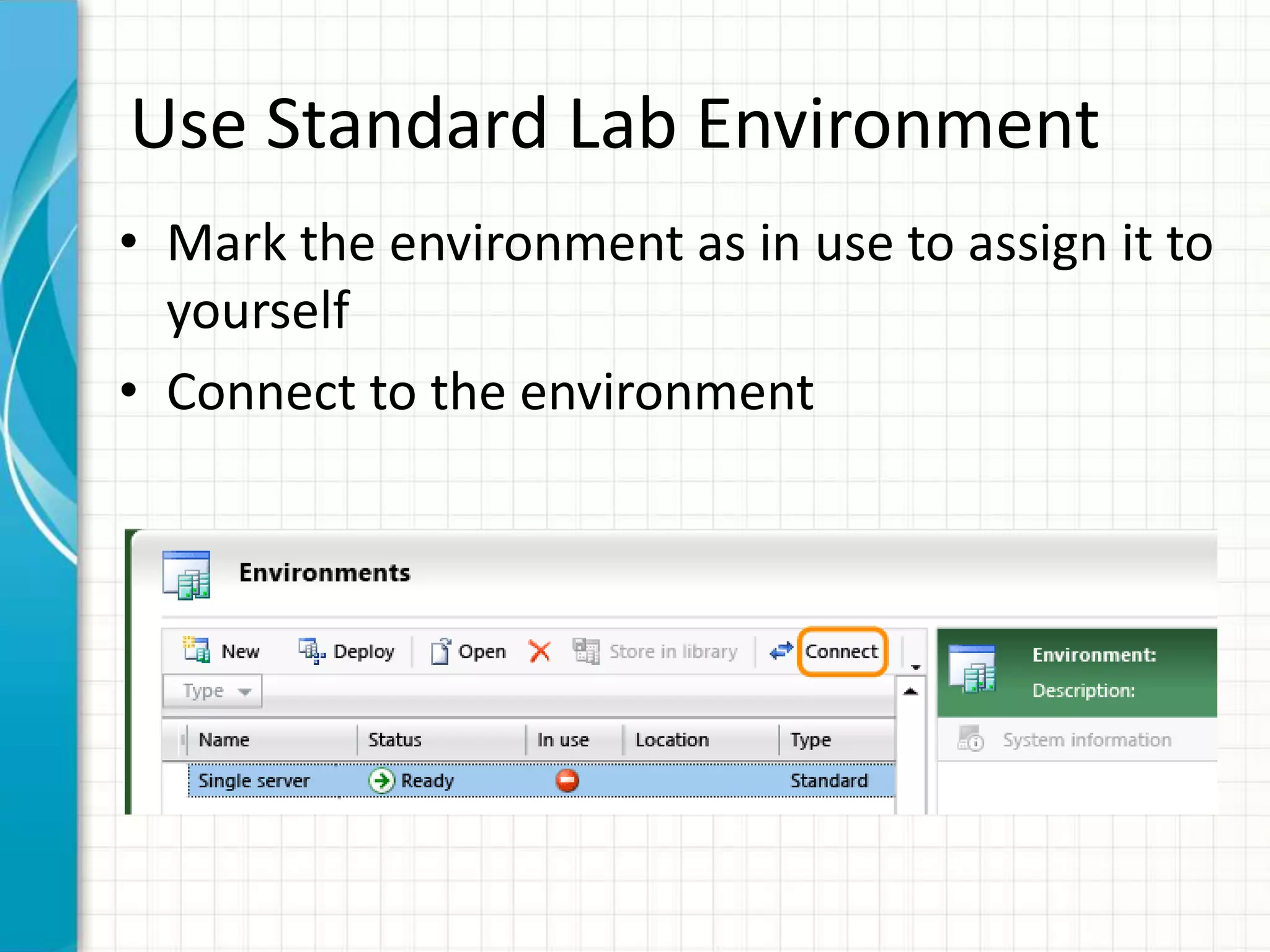 Use Standard Lab Environment

• Mark the environment as in use to assign it to yourself

• Connect to the environment

Environments

New Deploy Open Store in library Connect

Type

| Name | Status | In use | Location | Type |
|---|---|---|---|---|
| Single server | Ready | | | Standard |

Environment:
Description:

System information